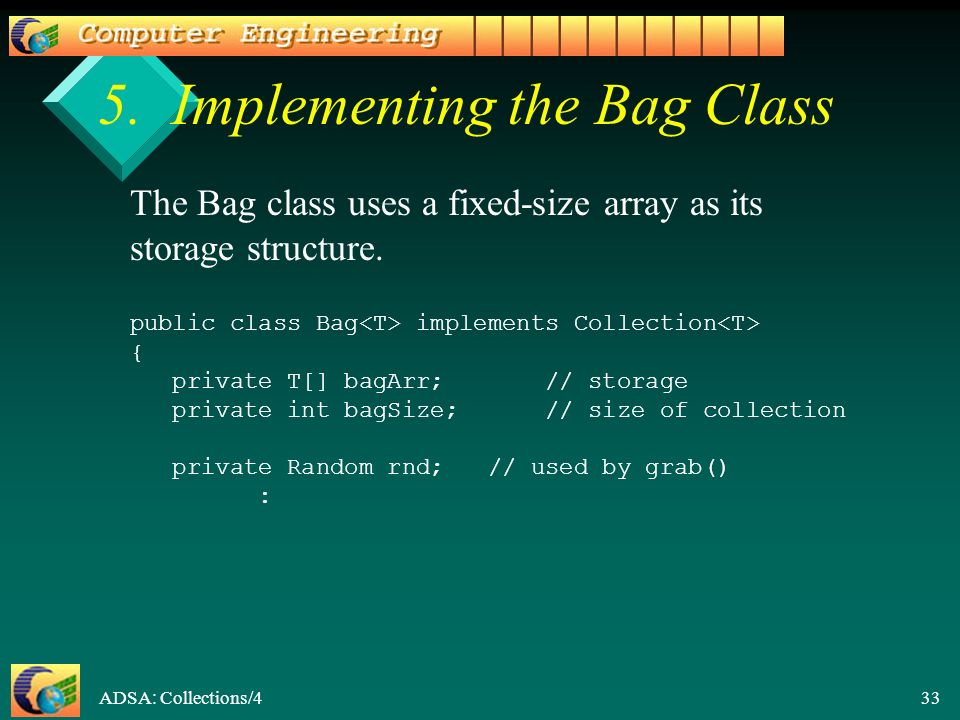 Computer Engineering

5. Implementing the Bag Class

The Bag class uses a fixed-size array as its storage structure.

public class Bag<T> implements Collection<T>
{
   private T[] bagArr;        // storage
   private int bagSize;       // size of collection

   private Random rnd;    // used by grab()
         :

ADSA: Collections/4

33